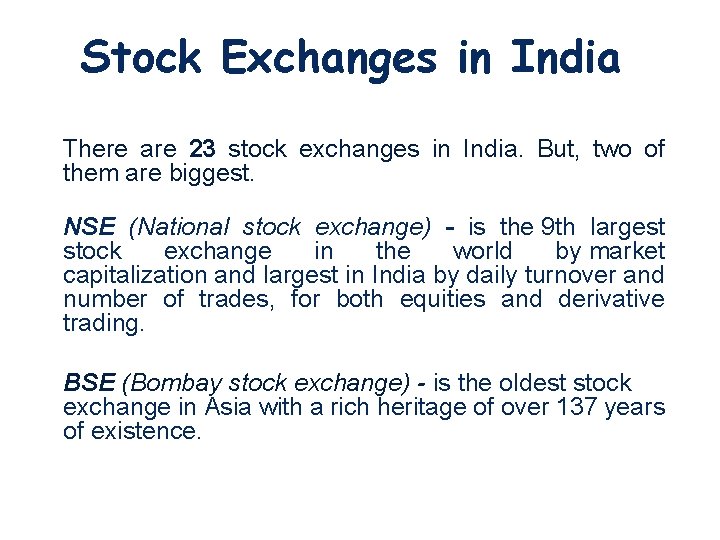 Stock Exchanges in India

There are 23 stock exchanges in India. But, two of them are biggest.

NSE (National stock exchange) - is the 9th largest stock exchange in the world by market capitalization and largest in India by daily turnover and number of trades, for both equities and derivative trading.

BSE (Bombay stock exchange) - is the oldest stock exchange in Asia with a rich heritage of over 137 years of existence.